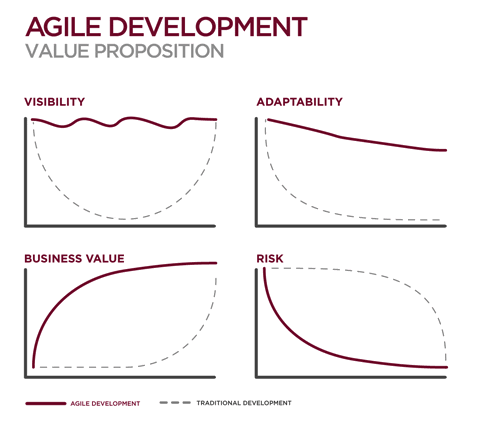 AGILE DEVELOPMENT
VALUE PROPOSITION

VISIBILITY

ADAPTABILITY

BUSINESS VALUE

RISK

AGILE DEVELOPMENT

TRADITIONAL DEVELOPMENT